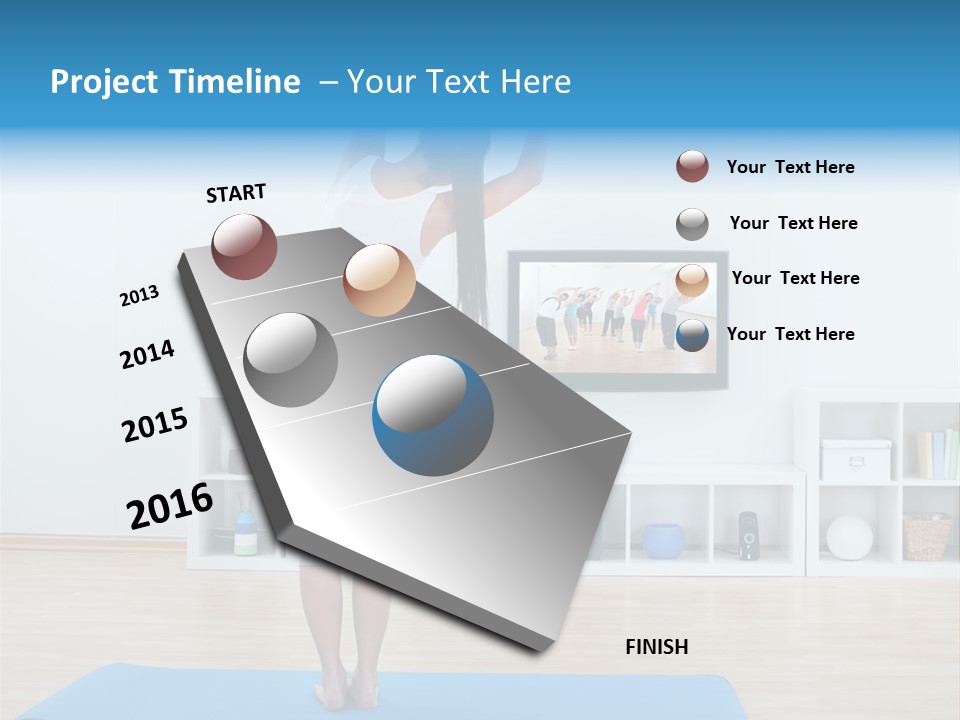 Project Timeline – Your Text Here

START

2013

2014

2015

2016

FINISH

Your Text Here

Your Text Here

Your Text Here

Your Text Here